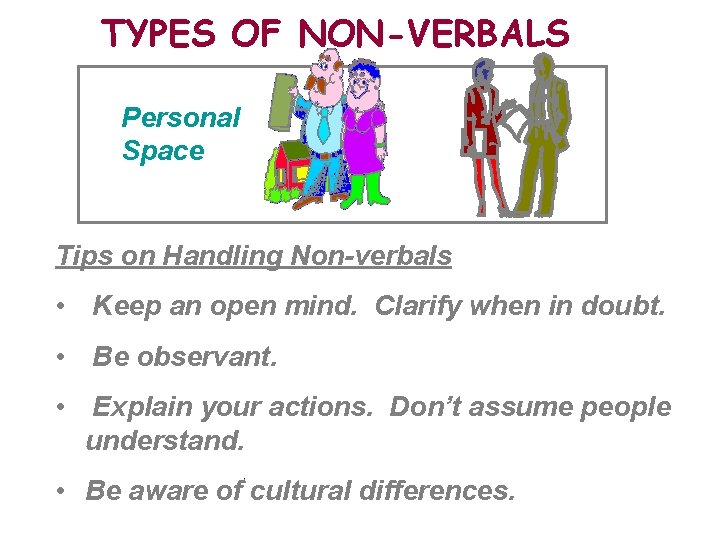 TYPES OF NON-VERBALS

Personal Space

Tips on Handling Non-verbals

• Keep an open mind. Clarify when in doubt.

• Be observant.

• Explain your actions. Don't assume people understand.

• Be aware of cultural differences.